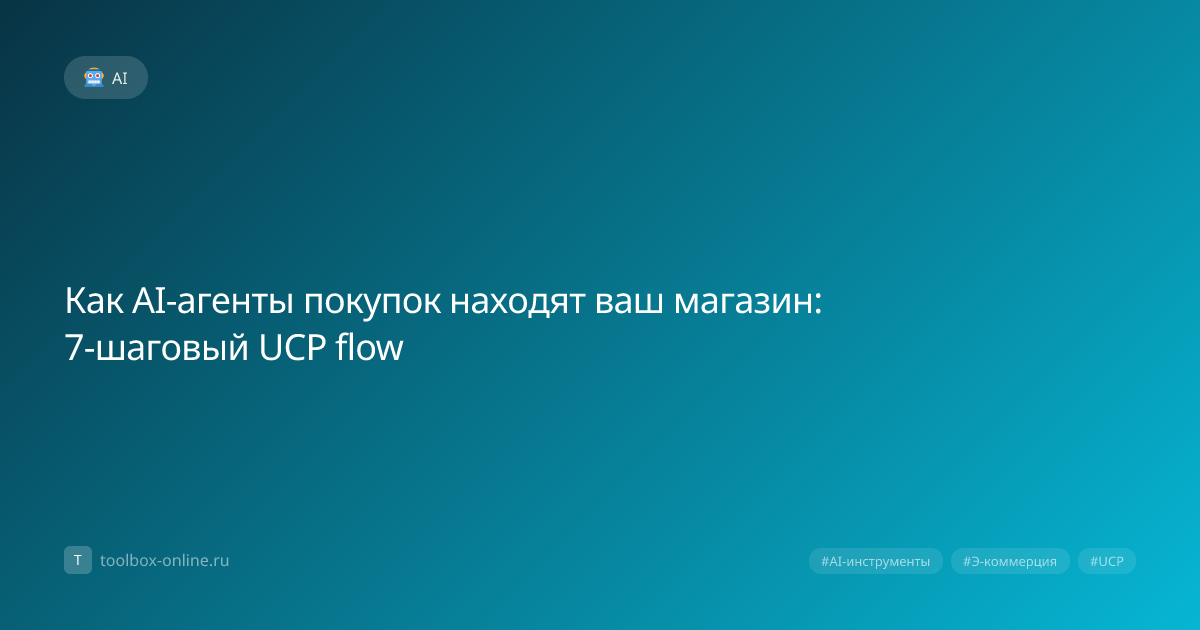 AI

Как AI-агенты покупок находят ваш магазин: 7-шаговый UCP flow

T toolbox-online.ru

#AI-инструменты #Э-коммерция #UCP